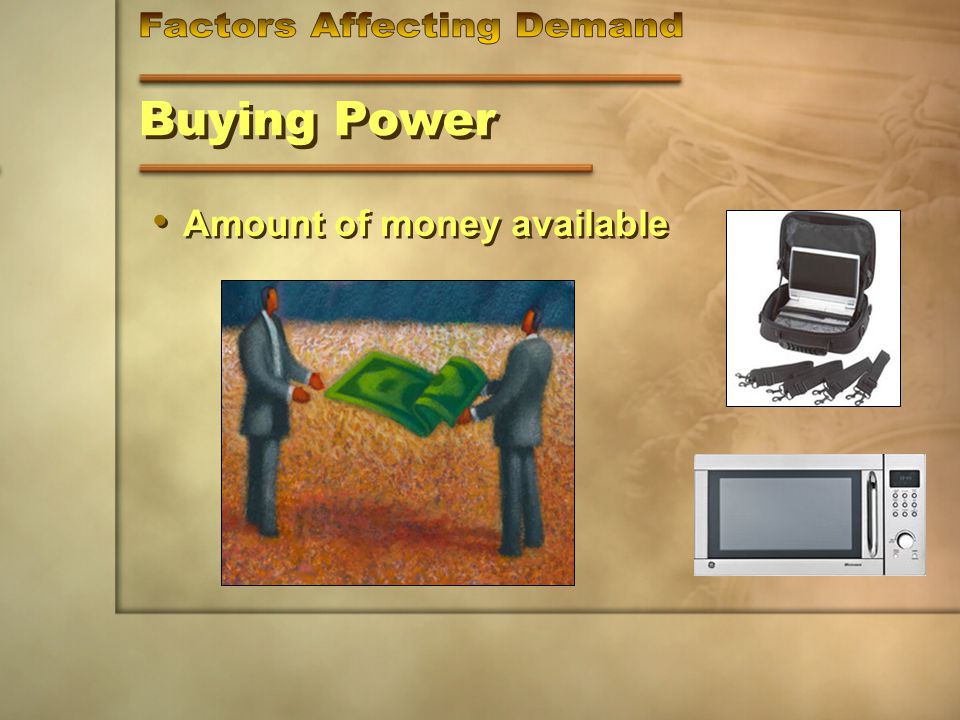 Factors Affecting Demand

Buying Power

• Amount of money available